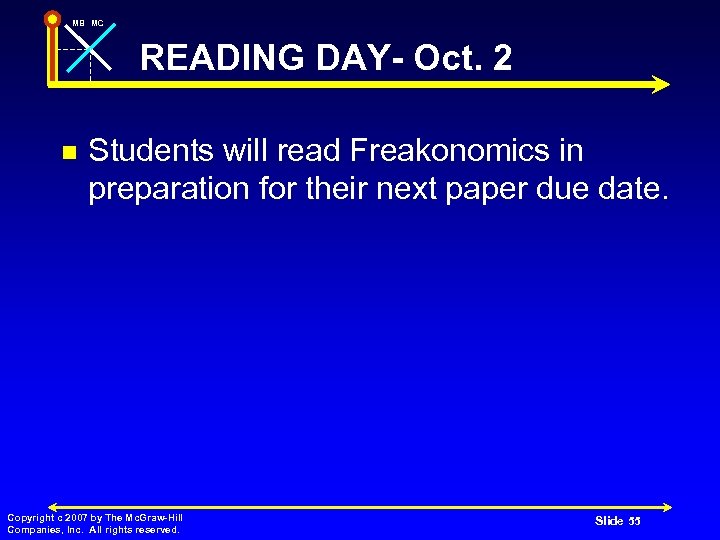 MB MC

READING DAY- Oct. 2

Students will read Freakonomics in preparation for their next paper due date.

Copyright c 2007 by The McGraw-Hill Companies, Inc. All rights reserved.

Slide 55